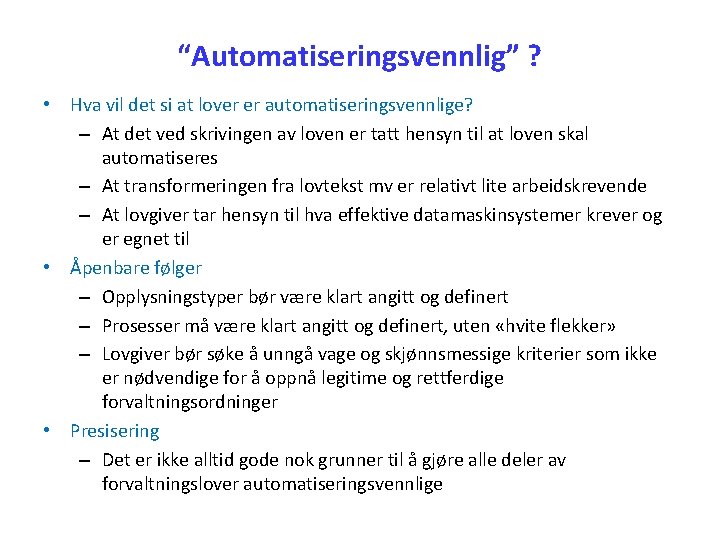 “Automatiseringsvennlig” ?

• Hva vil det si at lover er automatiseringsvennlige?
  – At det ved skrivingen av loven er tatt hensyn til at loven skal automatiseres
  – At transformeringen fra lovtekst mv er relativt lite arbeidskrevende
  – At lovgiver tar hensyn til hva effektive datamaskinsystemer krever og er egnet til
• Åpenbare følger
  – Opplysningstyper bør være klart angitt og definert
  – Prosesser må være klart angitt og definert, uten «hvite flekker»
  – Lovgiver bør søke å unngå vage og skjønnsmessige kriterier som ikke er nødvendige for å oppnå legitime og rettferdige forvaltningsordninger
• Presisering
  – Det er ikke alltid gode nok grunner til å gjøre alle deler av forvaltningslover automatiseringsvennlige